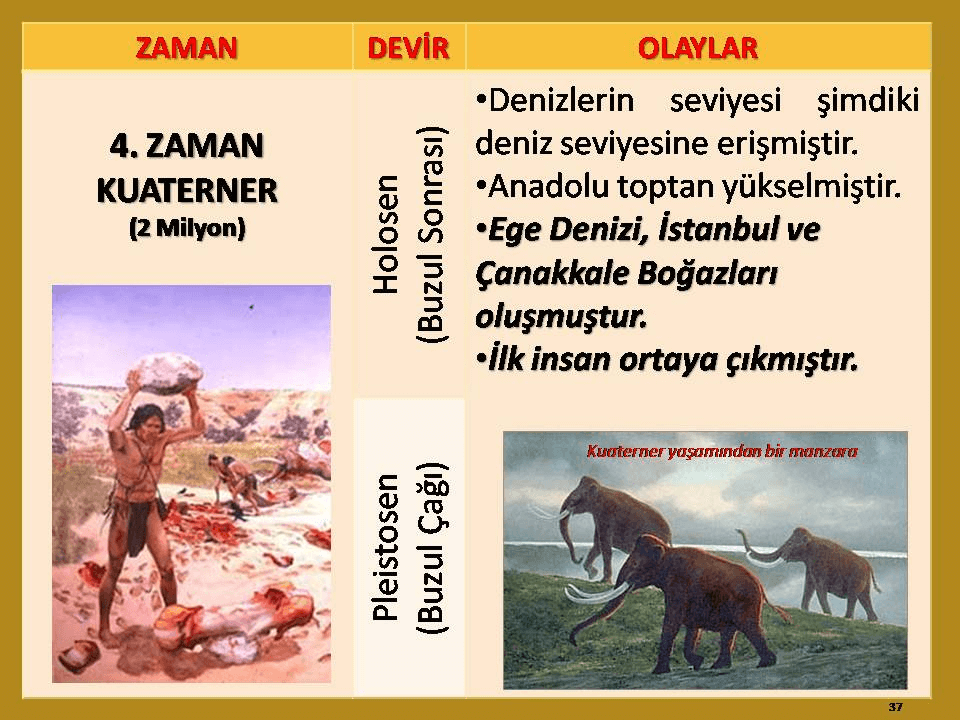 | ZAMAN | DEVİR | OLAYLAR |
|---|---|---|
| 4. ZAMAN KUATERNER (2 Milyon) | Holosen (Buzul Sonrası) | •Denizlerin seviyesi şimdiki deniz seviyesine erişmiştir. •Anadolu toptan yükselmiştir. •Ege Denizi, İstanbul ve Çanakkale Boğazları oluşmuştur. •İlk insan ortaya çıkmıştır. |
| | Pleistosen (Buzul Çağı) | Kuaterner yaşamından bir manzara |

37